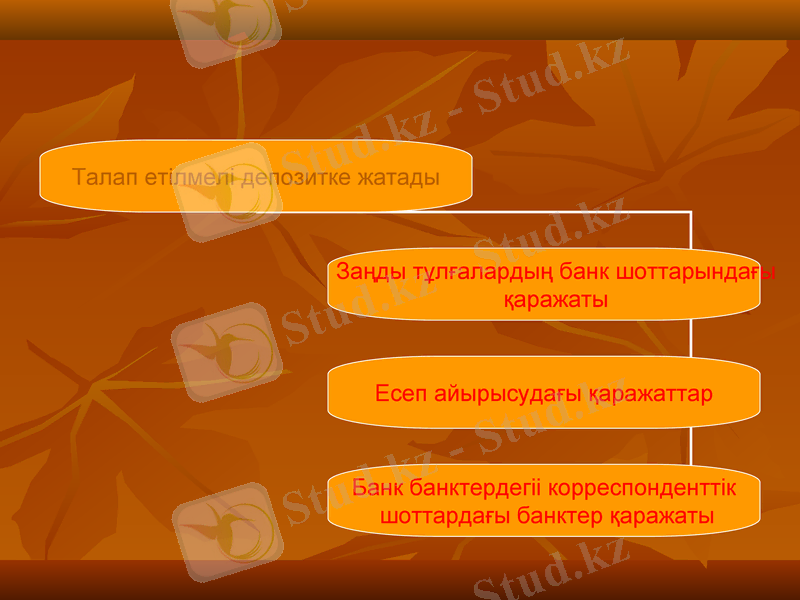 Талап етілмелі депозитке жатады

Заңды тұлғалардың банк шоттарындағы қаражаты

Есеп айырысудағы қаражаттар

Банк банктердегіі корреспонденттік шоттардағы банктер қаражаты

Stud.kz - Stud.kz